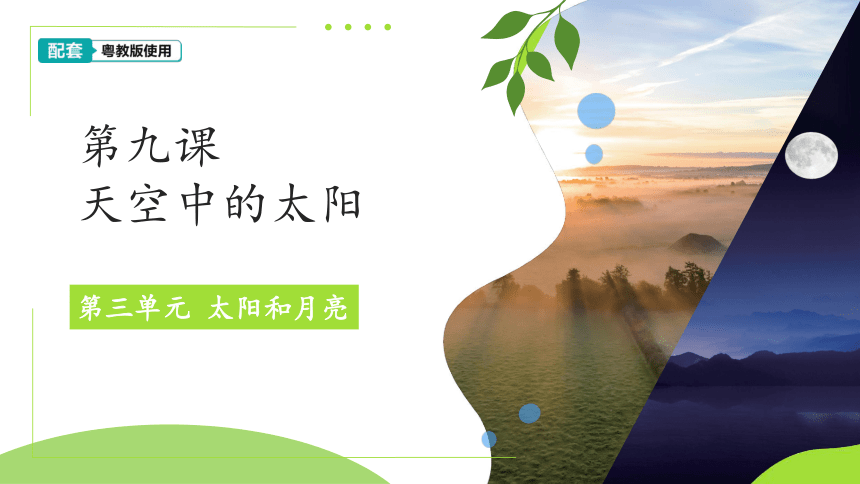 配套 粤教版使用

第九课
天空中的太阳

第三单元 太阳和月亮